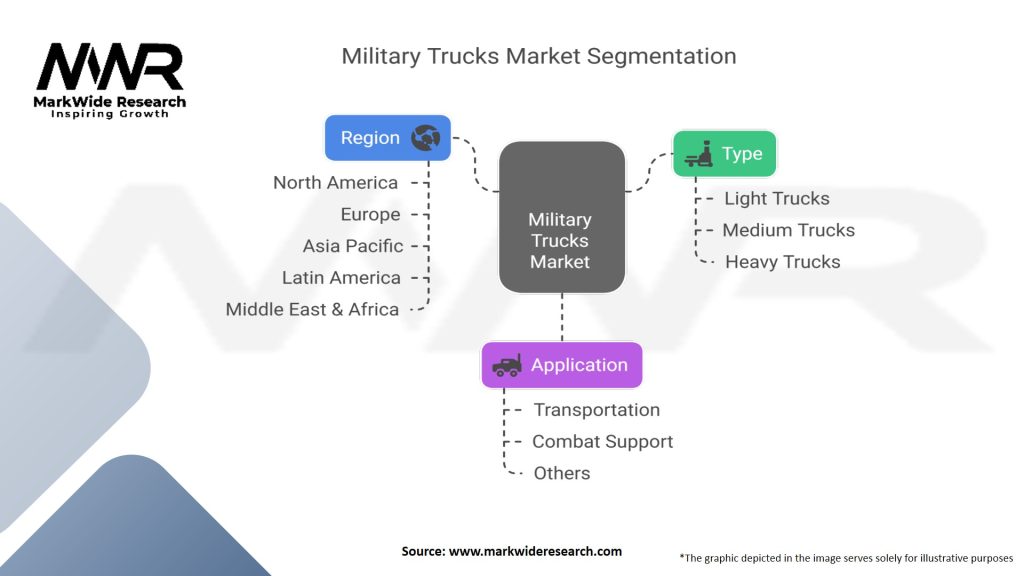 MWR
MarkWide Research
Inspiring Growth

Military Trucks Market Segmentation

Region
North America
Europe
Asia Pacific
Latin America
Middle East & Africa

Military Trucks Market

Type
Light Trucks
Medium Trucks
Heavy Trucks

Application
Transportation
Combat Support
Others

Source: www.markwideresearch.com

*The graphic depicted in the image serves solely for illustrative purposes